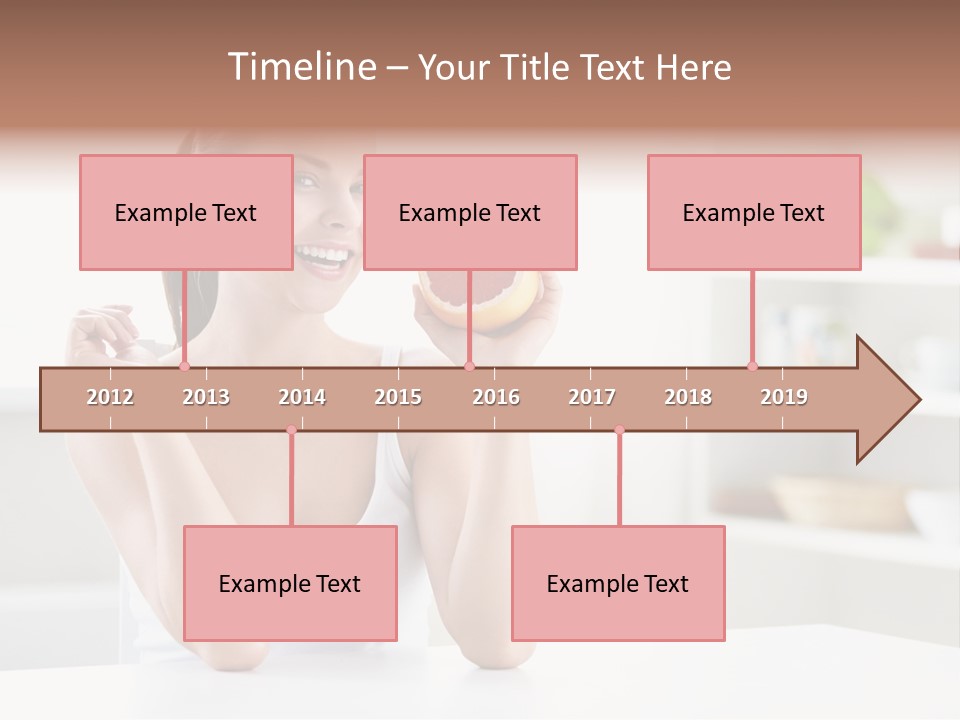 Timeline – Your Title Text Here

Example Text

Example Text

Example Text

2012 2013 2014 2015 2016 2017 2018 2019

Example Text

Example Text